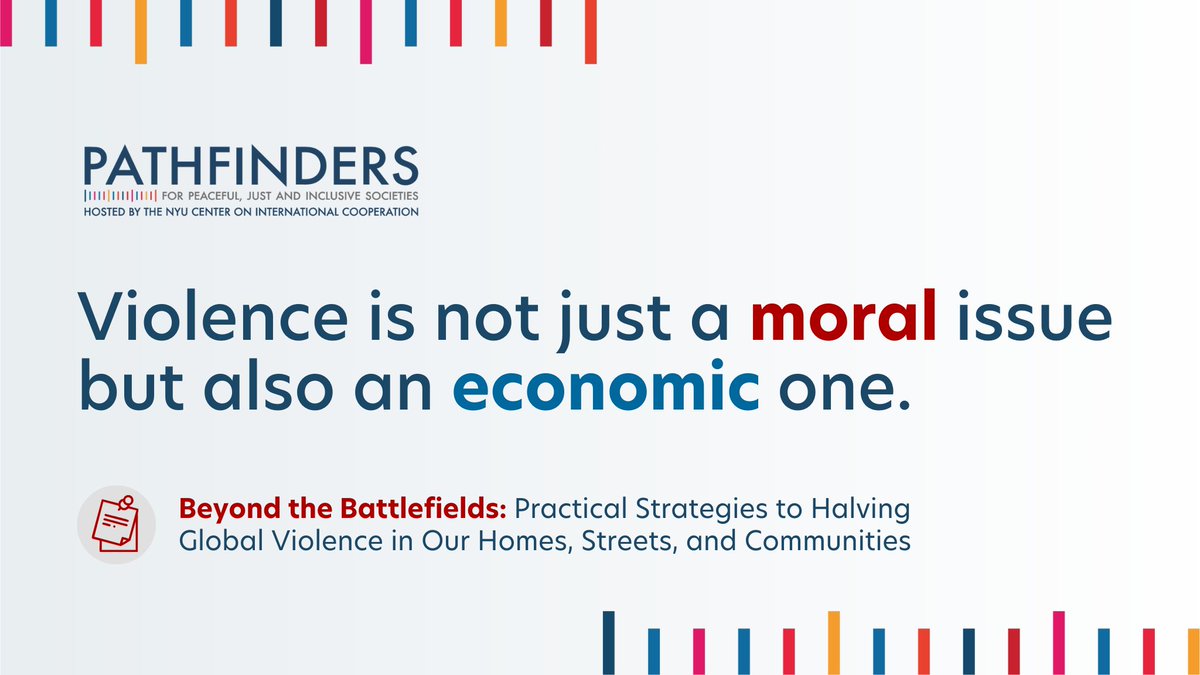 PATHFINDERS
FOR PEACEFUL, JUST AND INCLUSIVE SOCIETIES
HOSTED BY THE NYU CENTER ON INTERNATIONAL COOPERATION

Violence is not just a moral issue but also an economic one.

Beyond the Battlefields: Practical Strategies to Halving Global Violence in Our Homes, Streets, and Communities